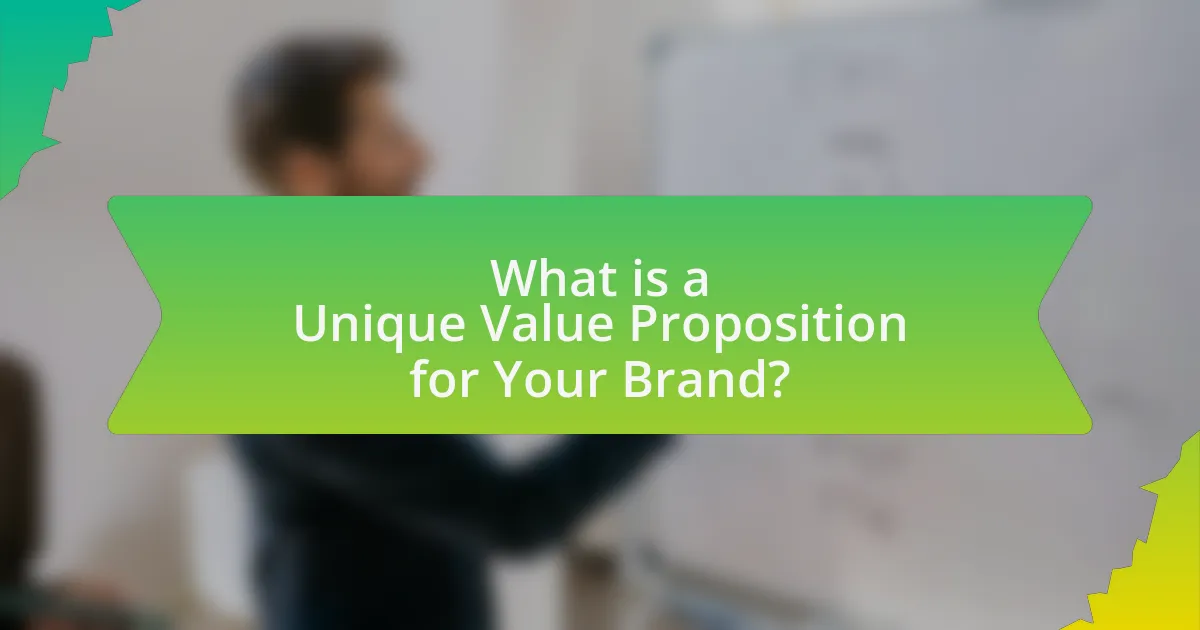 What is a Unique Value Proposition for Your Brand?